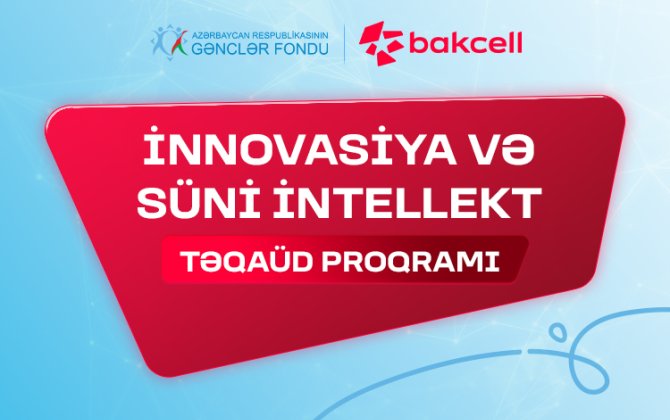 AZƏRBAYCAN RESPUBLİKASININ
GƏNCLƏR FONDU

bakcell

İNNOVASİYA VƏ SÜNİ İNTELLEKT

TƏQAÜD PROQRAMI